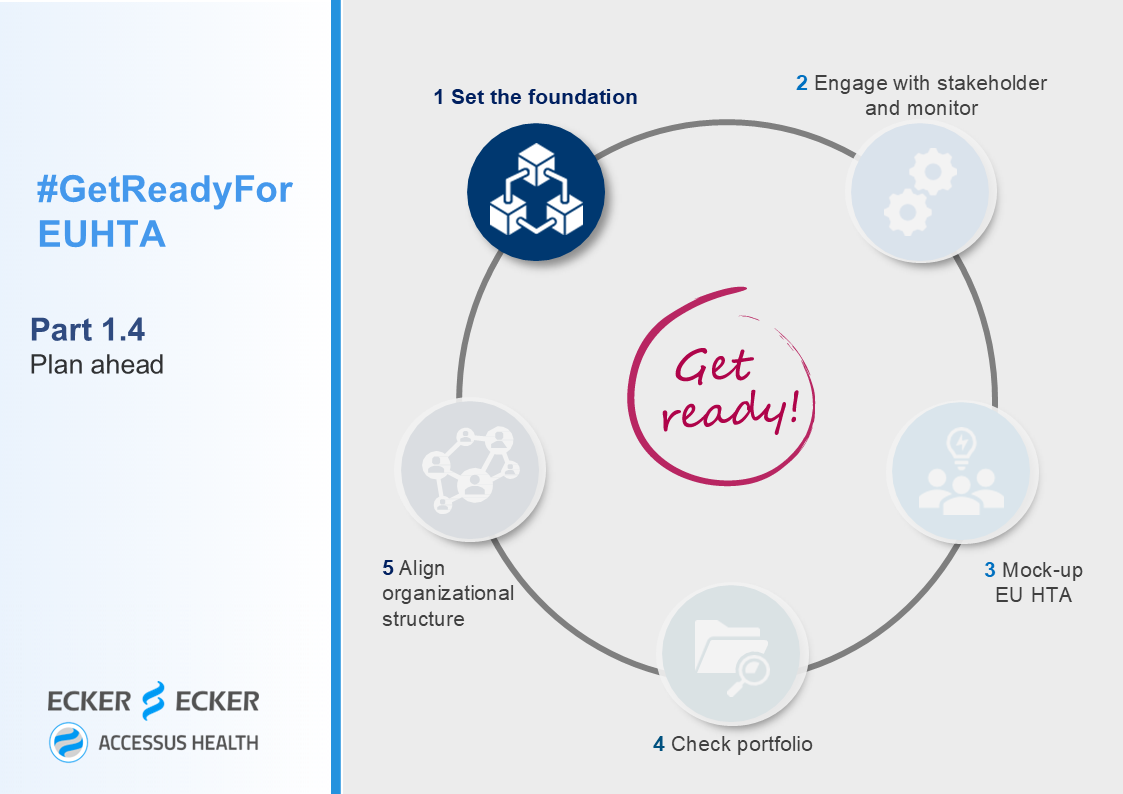 #GetReadyFor EUHTA

Part 1.4
Plan ahead

ECKER ECKER
ACCESSUS HEALTH

1 Set the foundation

2 Engage with stakeholder and monitor

Get ready!

3 Mock-up EU HTA

4 Check portfolio

5 Align organizational structure